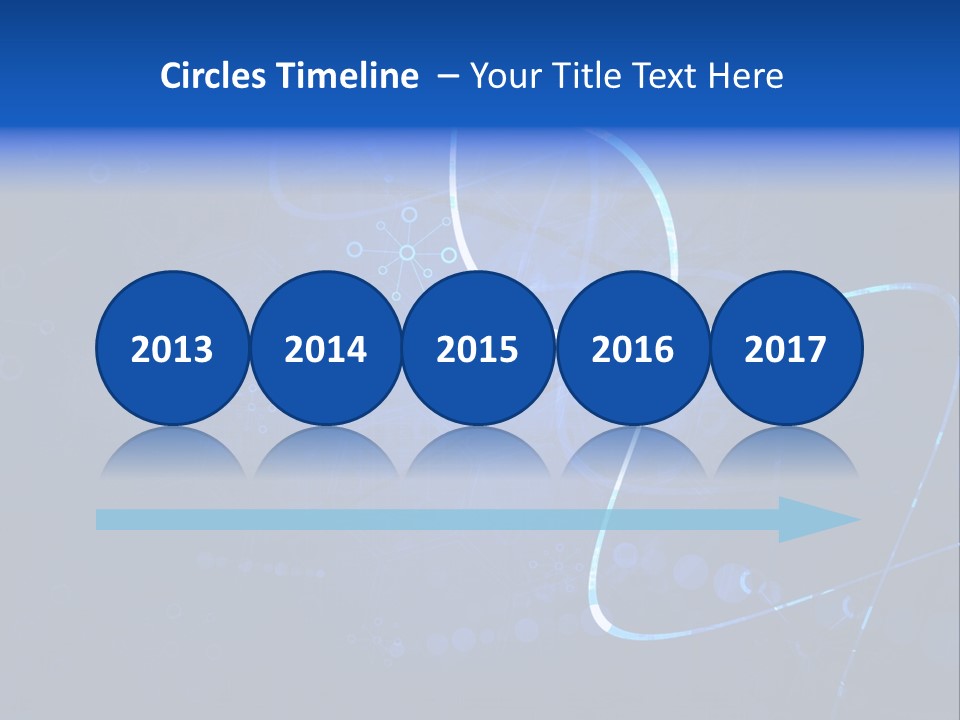 Circles Timeline – Your Title Text Here

2013 2014 2015 2016 2017